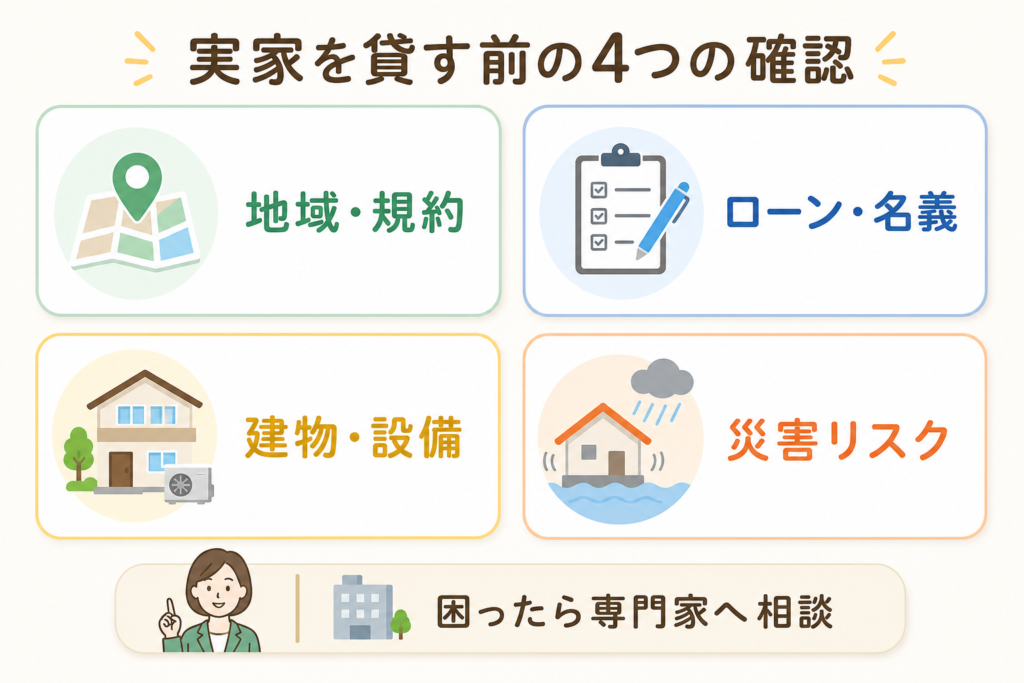 実家を貸す前の4つの確認

地域・規約

ローン・名義

建物・設備

災害リスク

困ったら専門家へ相談